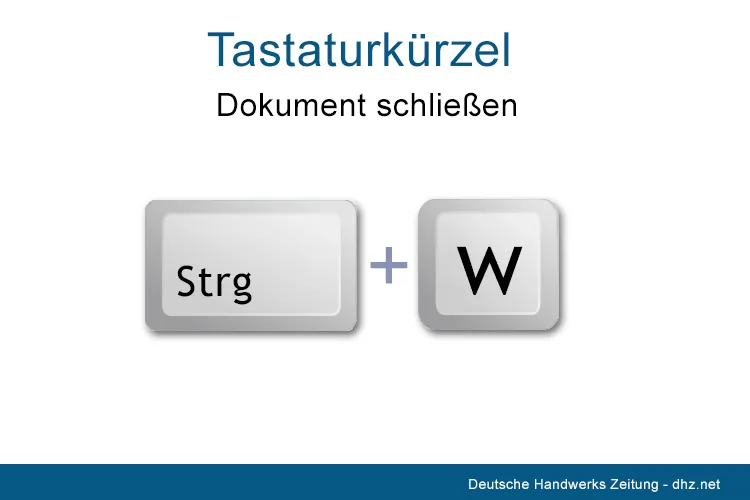 Tastaturkürzel

Dokument schließen

Strg + W

Deutsche Handwerks Zeitung - dhz.net